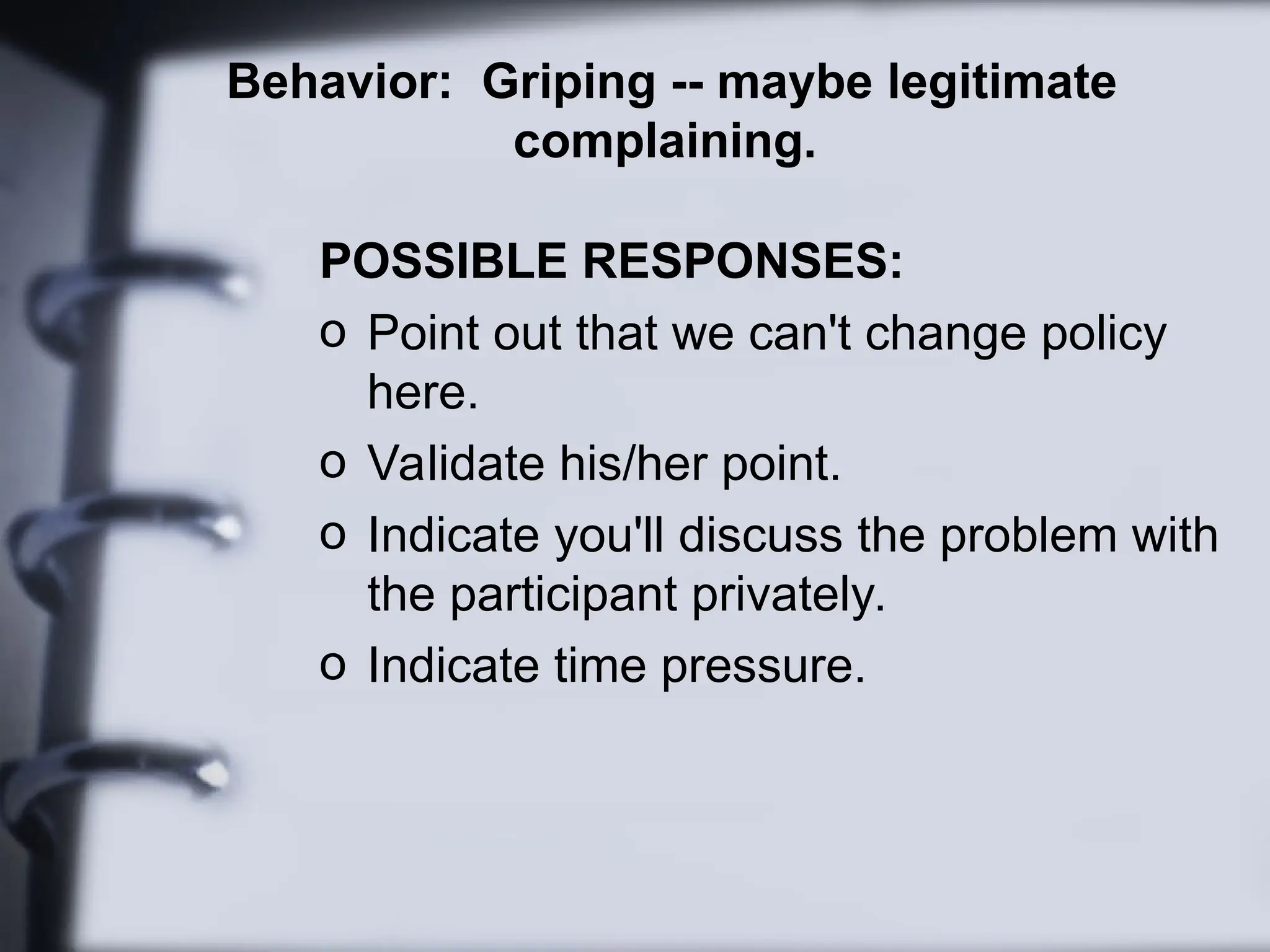 Behavior: Griping -- maybe legitimate complaining.

POSSIBLE RESPONSES:

o Point out that we can't change policy here.

o Validate his/her point.

o Indicate you'll discuss the problem with the participant privately.

o Indicate time pressure.